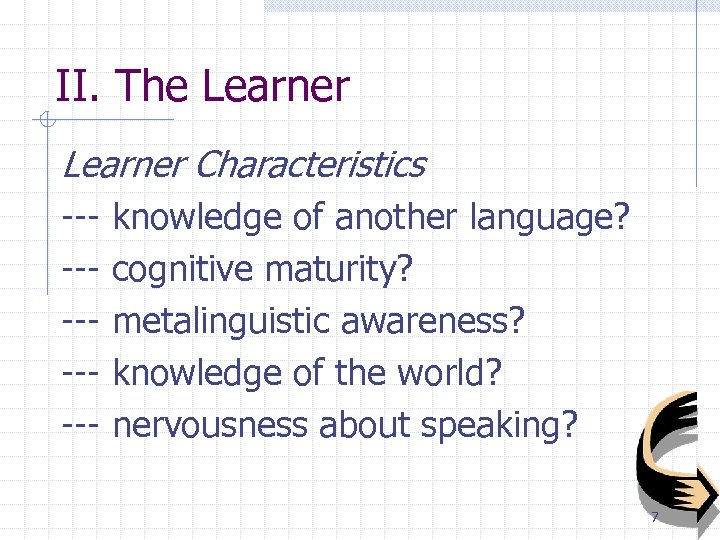 II. The Learner

Learner Characteristics

--- knowledge of another language?

--- cognitive maturity?

--- metalinguistic awareness?

--- knowledge of the world?

--- nervousness about speaking?

7